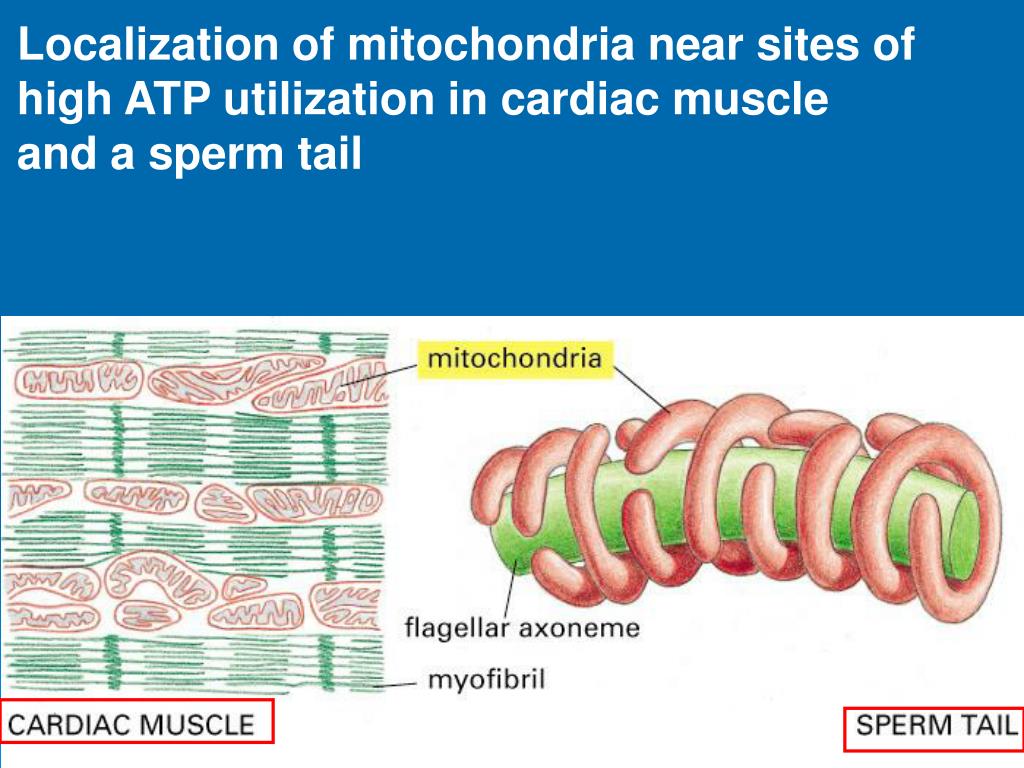 Localization of mitochondria near sites of high ATP utilization in cardiac muscle and a sperm tail

mitochondria

flagellar axoneme

myofibril

CARDIAC MUSCLE

SPERM TAIL